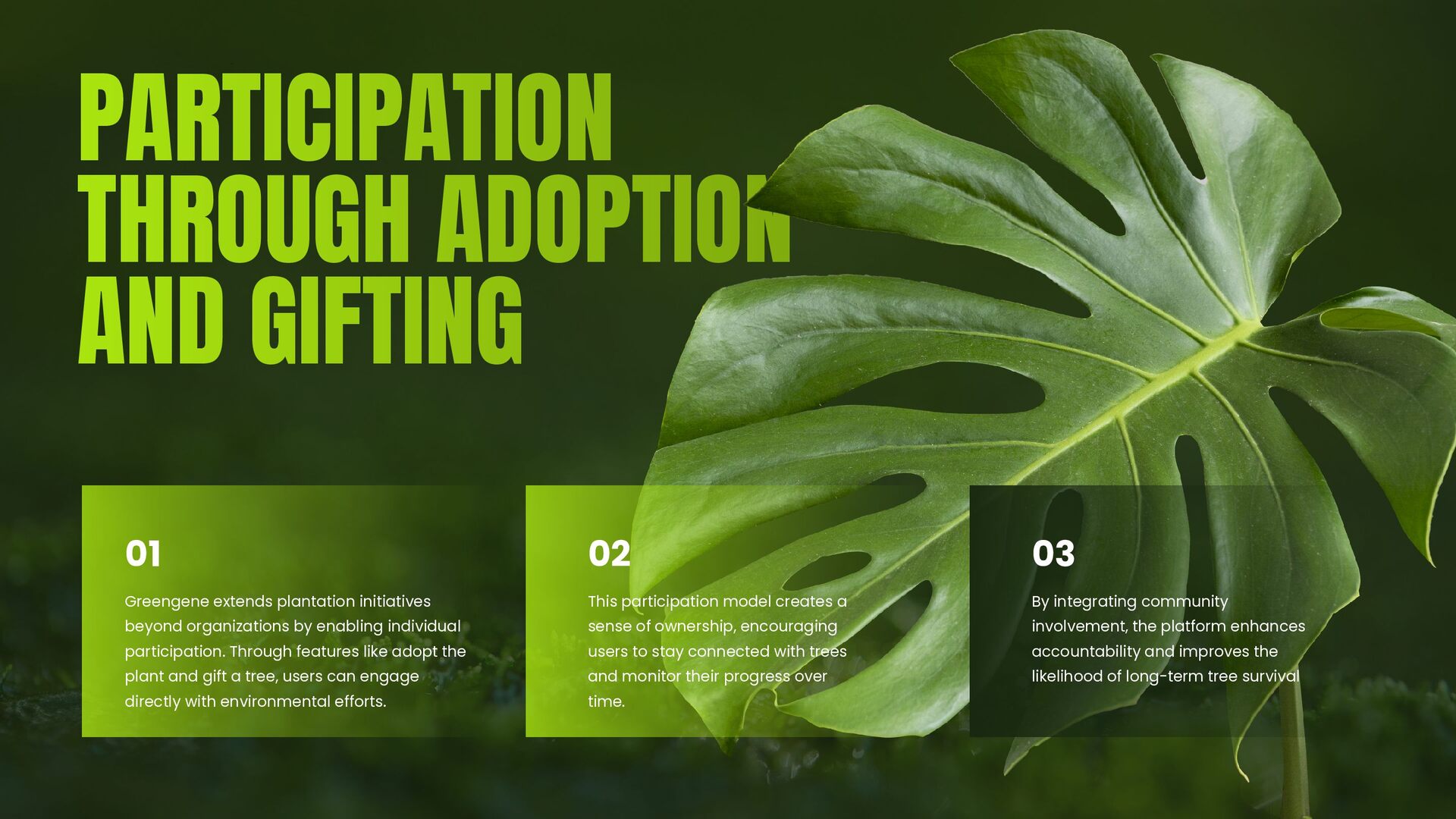 PARTICIPATION THROUGH ADOPTION AND GIFTING

01

Greengene extends plantation initiatives beyond organizations by enabling individual participation. Through features like adopt the plant and gift a tree, users can engage directly with environmental efforts.

02

This participation model creates a sense of ownership, encouraging users to stay connected with trees and monitor their progress over time.

03

By integrating community involvement, the platform enhances accountability and improves the likelihood of long-term tree survival